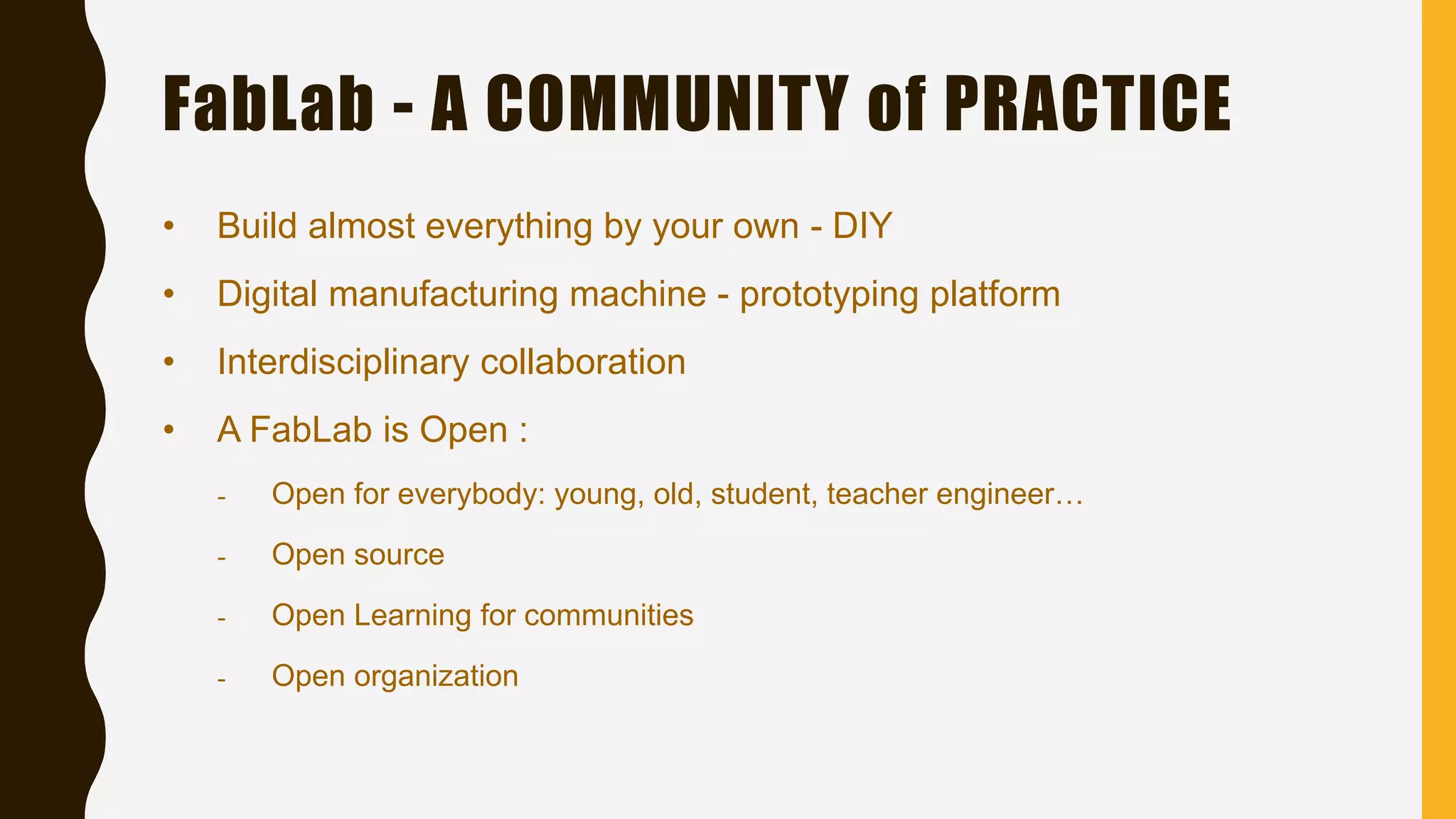 FabLab - A COMMUNITY of PRACTICE

• Build almost everything by your own - DIY
• Digital manufacturing machine - prototyping platform
• Interdisciplinary collaboration
• A FabLab is Open :
- Open for everybody: young, old, student, teacher engineer…
- Open source
- Open Learning for communities
- Open organization